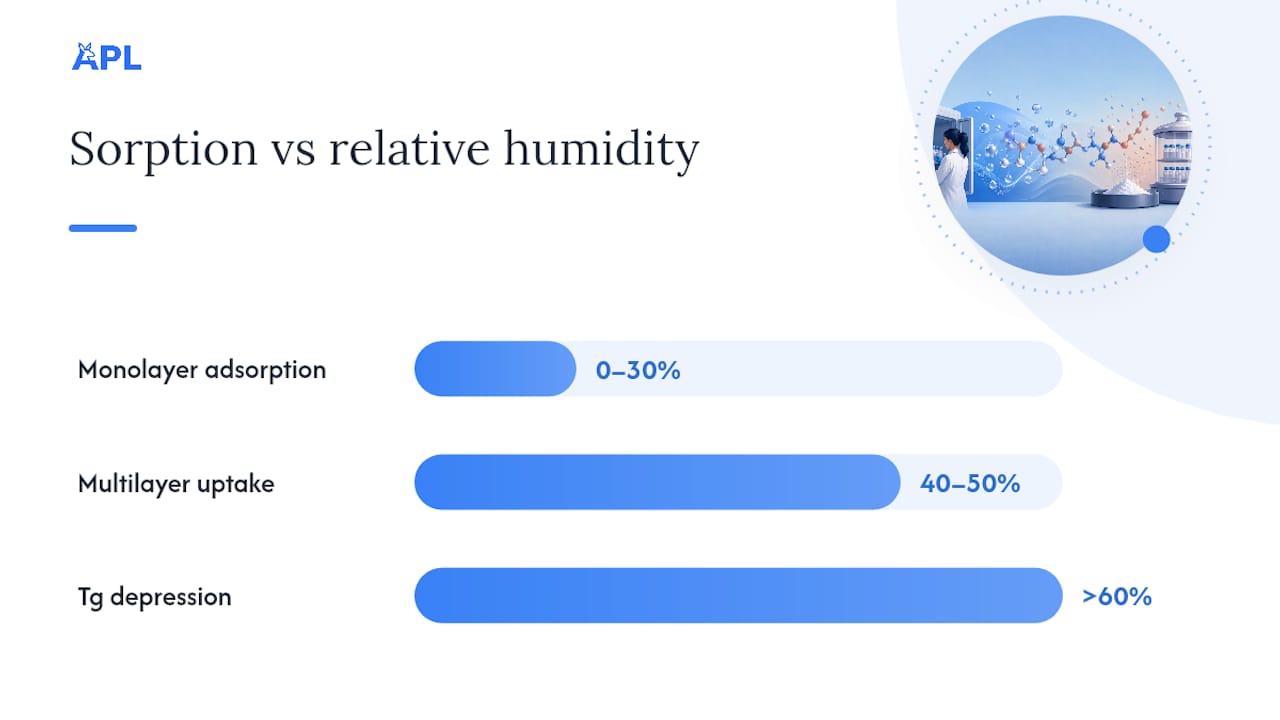 APL

Sorption vs relative humidity

Monolayer adsorption 0–30%

Multilayer uptake 40–50%

Tg depression >60%